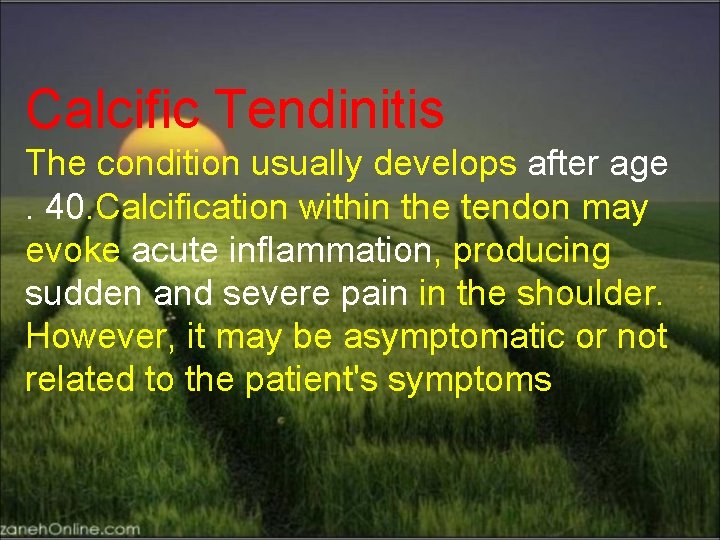 Calcific Tendinitis

The condition usually develops after age . 40.Calcification within the tendon may evoke acute inflammation, producing sudden and severe pain in the shoulder. However, it may be asymptomatic or not related to the patient's symptoms

zanehOnline.com